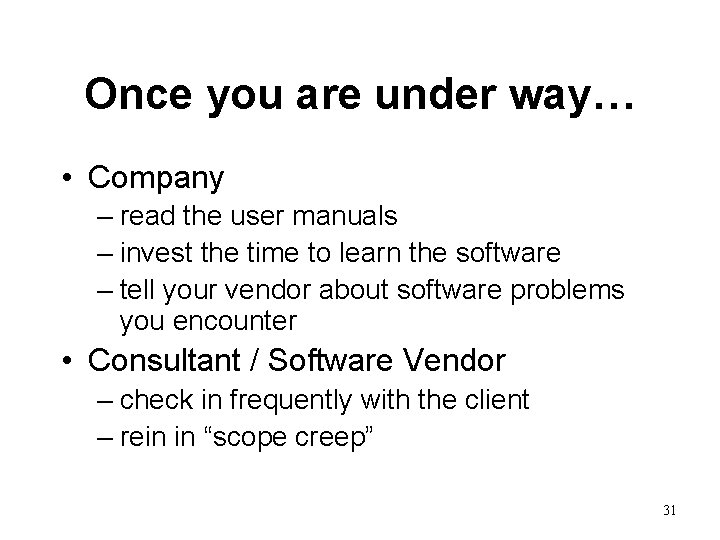 Once you are under way…

• Company
– read the user manuals
– invest the time to learn the software
– tell your vendor about software problems you encounter

• Consultant / Software Vendor
– check in frequently with the client
– rein in “scope creep”

31